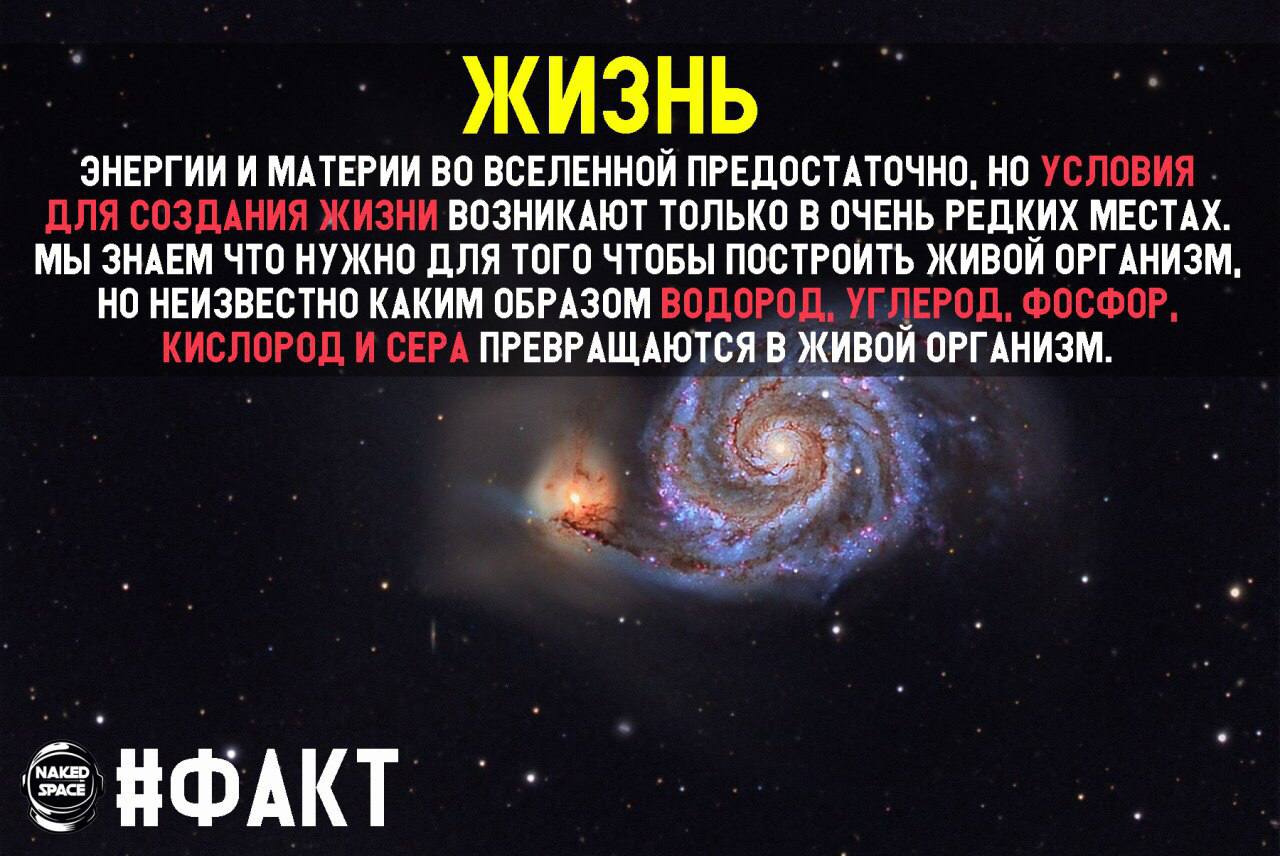 ЖИЗНЬ

ЭНЕРГИИ И МАТЕРИИ ВО ВСЕЛЕННОЙ ПРЕДОСТАТОЧНО, НО УСЛОВИЯ ДЛЯ СОЗДАНИЯ ЖИЗНИ ВОЗНИКАЮТ ТОЛЬКО В ОЧЕНЬ РЕДКИХ МЕСТАХ. МЫ ЗНАЕМ ЧТО НУЖНО ДЛЯ ТОГО ЧТОБЫ ПОСТРОИТЬ ЖИВОЙ ОРГАНИЗМ, НО НЕИЗВЕСТНО КАКИМ ОБРАЗОМ ВОДОРОД, УГЛЕРОД, ФОСФОР, КИСЛОРОД И СЕРА ПРЕВРАЩАЮТСЯ В ЖИВОЙ ОРГАНИЗМ.

NAKED SPACE

#ФАКТ